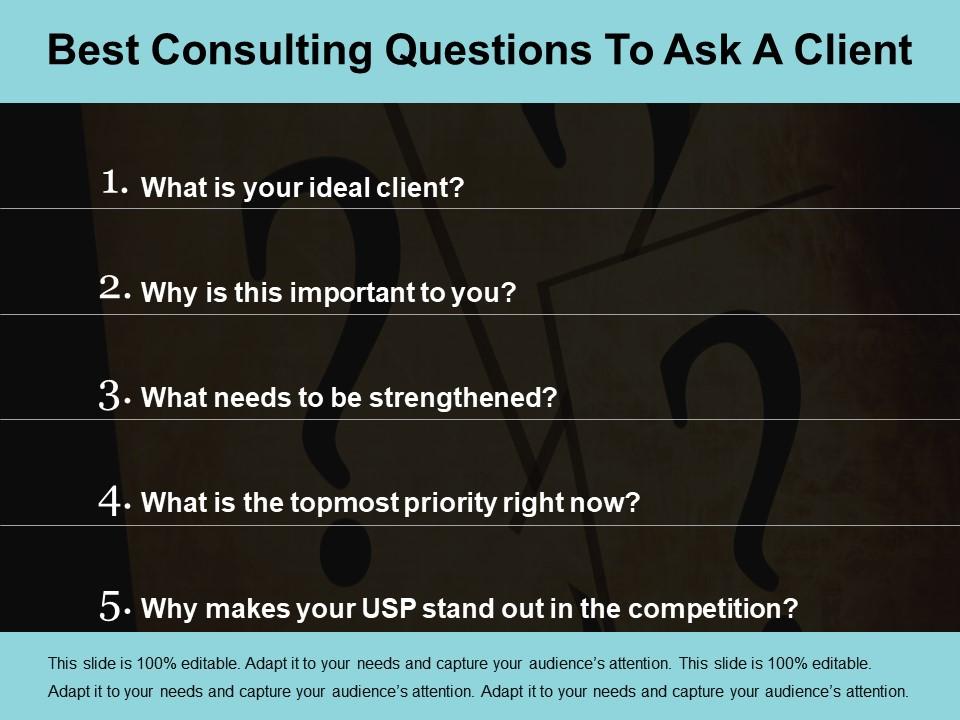 Best Consulting Questions To Ask A Client

1. What is your ideal client?

2. Why is this important to you?

3. What needs to be strengthened?

4. What is the topmost priority right now?

5. Why makes your USP stand out in the competition?

This slide is 100% editable. Adapt it to your needs and capture your audience's attention. This slide is 100% editable. Adapt it to your needs and capture your audience's attention. Adapt it to your needs and capture your audience's attention.